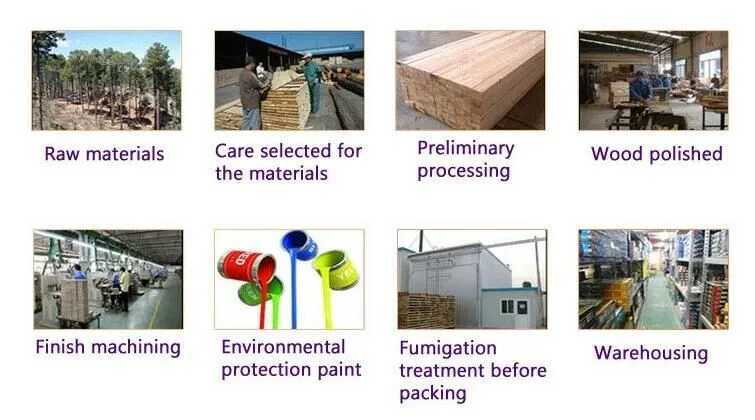 Raw materials

Care selected for the materials

Preliminary processing

Wood polished

Finish machining

Environmental protection paint

Fumigation treatment before packing

Warehousing